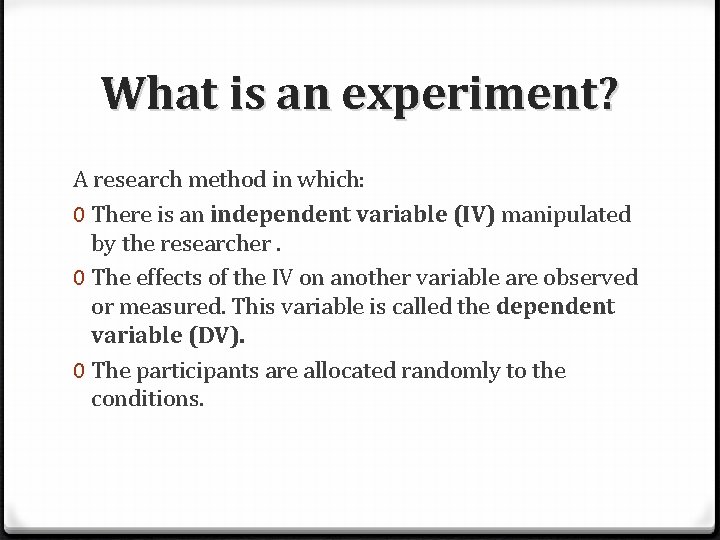 What is an experiment?

A research method in which:

0 There is an independent variable (IV) manipulated by the researcher .

0 The effects of the IV on another variable are observed or measured. This variable is called the dependent variable (DV).

0 The participants are allocated randomly to the conditions.